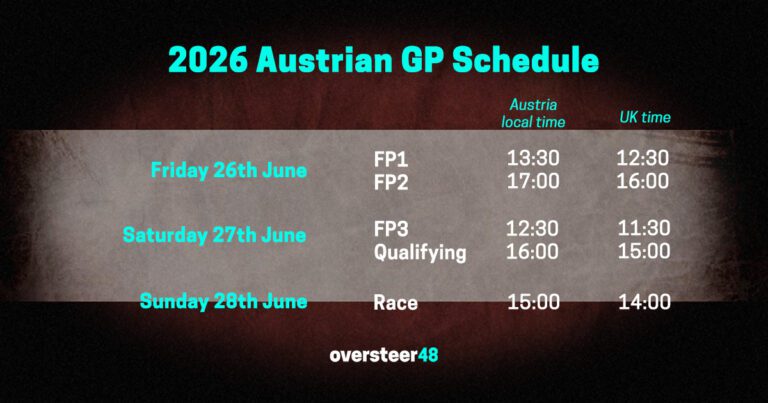 2026 Austrian GP Schedule

| | | Austria local time | UK time |
|---|---|---|---|
| Friday 26th June | FP1 | 13:30 | 12:30 |
| | FP2 | 17:00 | 16:00 |
| Saturday 27th June | FP3 | 12:30 | 11:30 |
| | Qualifying | 16:00 | 15:00 |
| Sunday 28th June | Race | 15:00 | 14:00 |

oversteer48